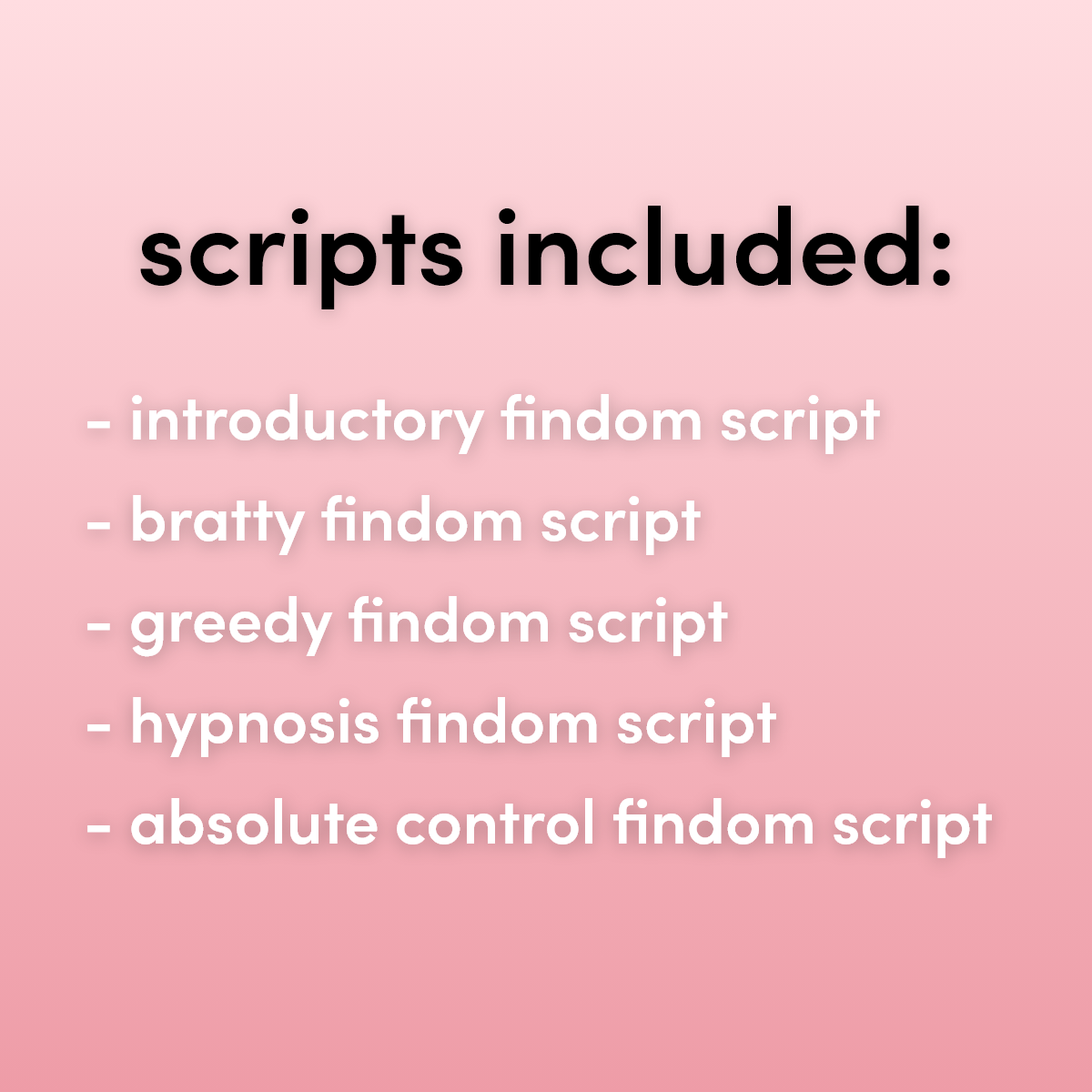 scripts included:

- introductory findom script
- bratty findom script
- greedy findom script
- hypnosis findom script
- absolute control findom script